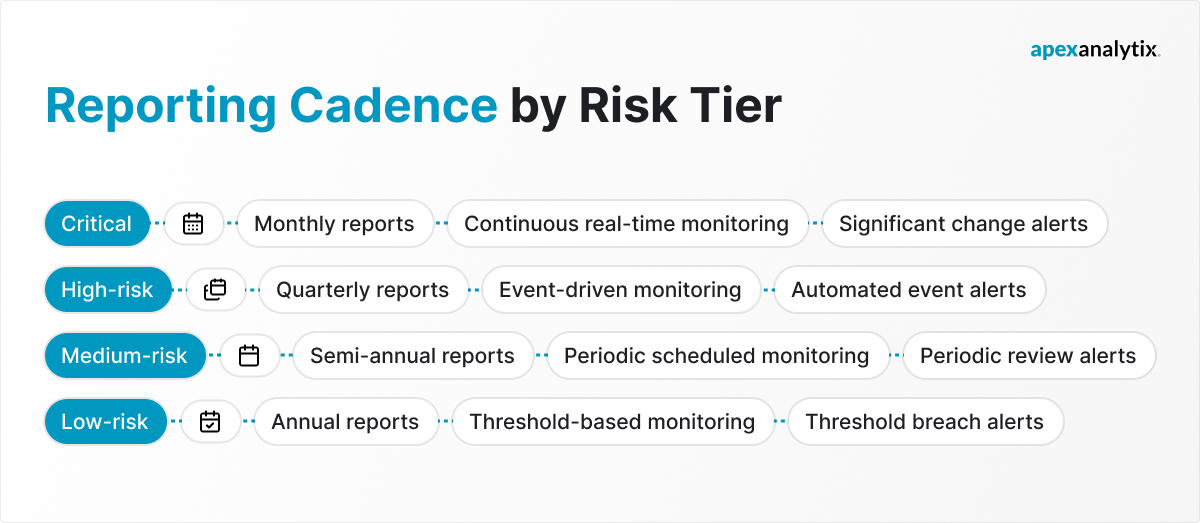 apexanalytix.

Reporting Cadence by Risk Tier

Critical Monthly reports Continuous real-time monitoring Significant change alerts

High-risk Quarterly reports Event-driven monitoring Automated event alerts

Medium-risk Semi-annual reports Periodic scheduled monitoring Periodic review alerts

Low-risk Annual reports Threshold-based monitoring Threshold breach alerts